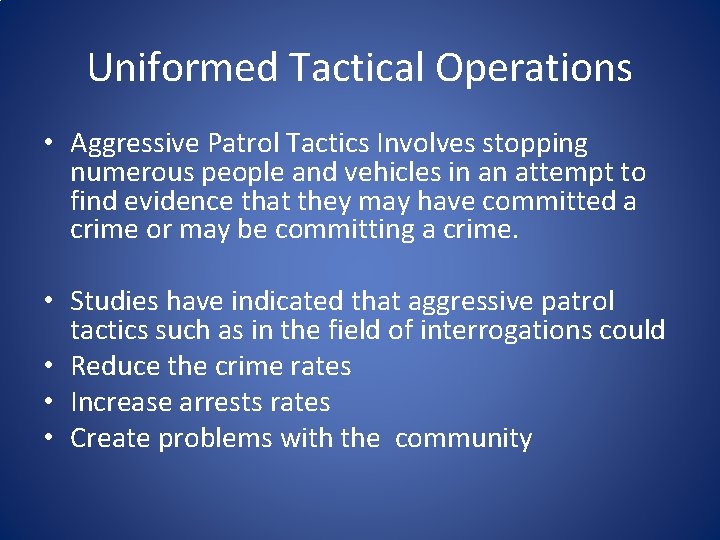 Uniformed Tactical Operations

• Aggressive Patrol Tactics Involves stopping numerous people and vehicles in an attempt to find evidence that they may have committed a crime or may be committing a crime.

• Studies have indicated that aggressive patrol tactics such as in the field of interrogations could
• Reduce the crime rates
• Increase arrests rates
• Create problems with the community